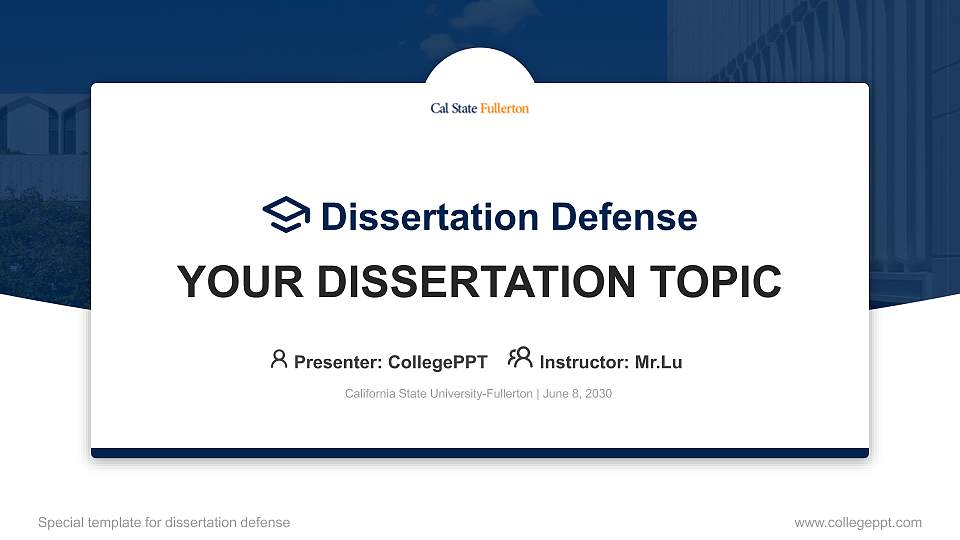 Cal State Fullerton

Dissertation Defense

YOUR DISSERTATION TOPIC

Presenter: CollegePPT Instructor: Mr.Lu

California State University-Fullerton | June 8, 2030

Special template for dissertation defense

www.collegeppt.com